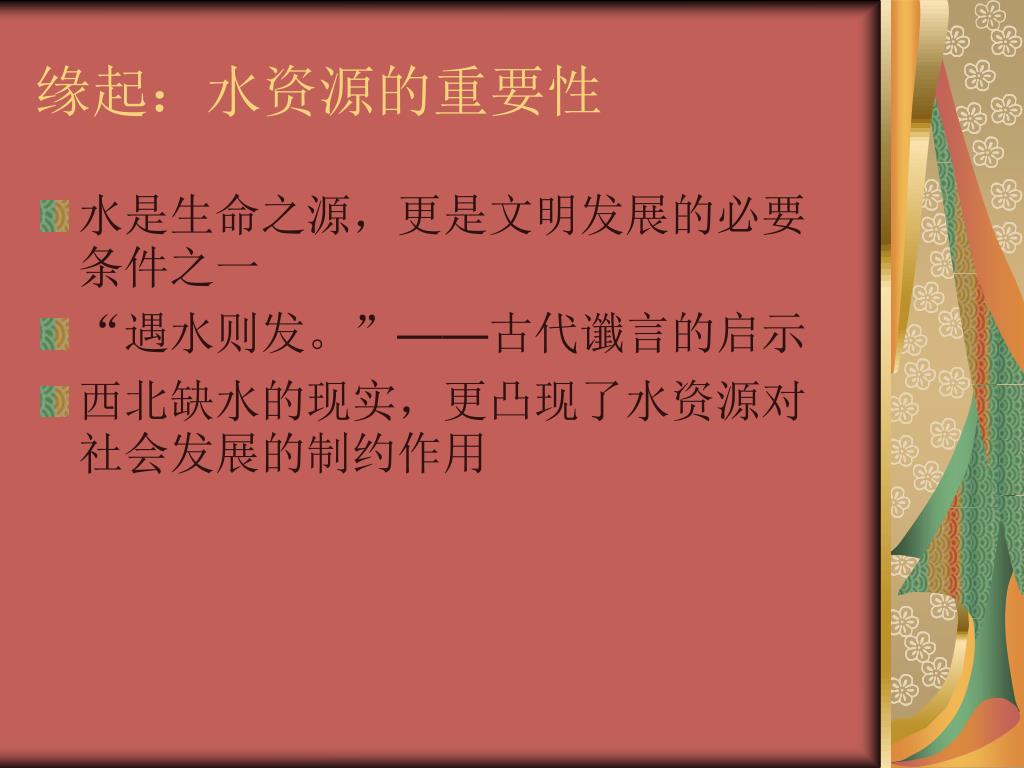 缘起：水资源的重要性

水是生命之源，更是文明发展的必要条件之一

“遇水则发。”——古代谶言的启示

西北缺水的现实，更凸现了水资源对社会发展的制约作用